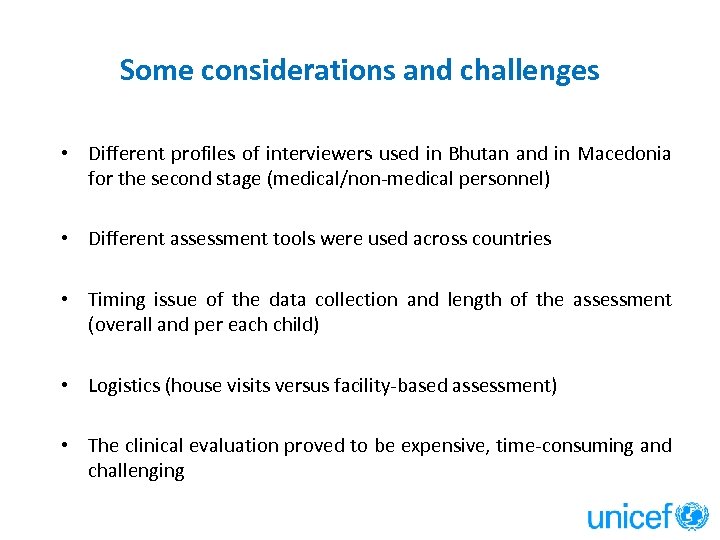 Some considerations and challenges

• Different profiles of interviewers used in Bhutan and in Macedonia for the second stage (medical/non-medical personnel)

• Different assessment tools were used across countries

• Timing issue of the data collection and length of the assessment (overall and per each child)

• Logistics (house visits versus facility-based assessment)

• The clinical evaluation proved to be expensive, time-consuming and challenging

unicef